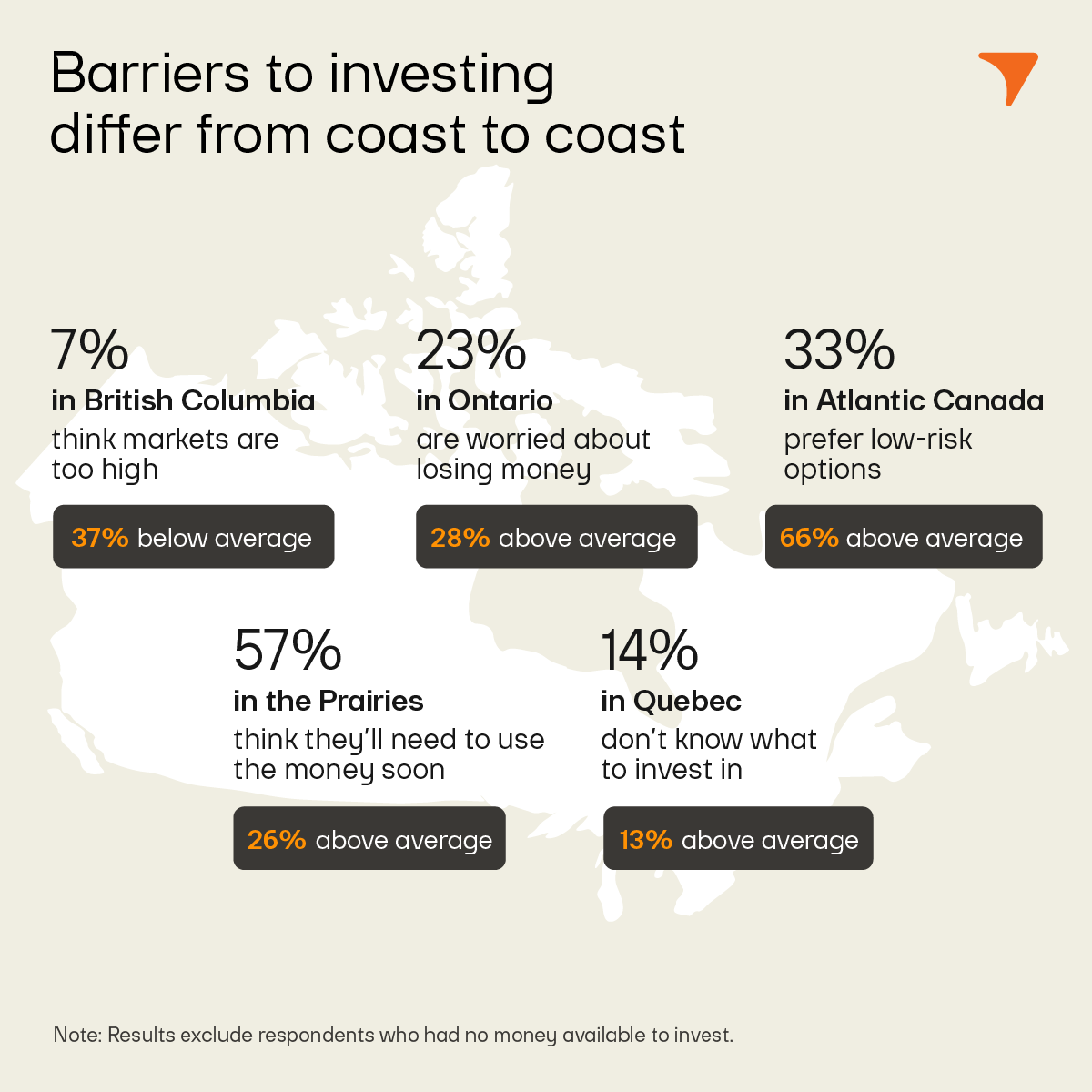 Barriers to investing differ from coast to coast

7%
in British Columbia
think markets are too high

37% below average

23%
in Ontario
are worried about losing money

28% above average

33%
in Atlantic Canada
prefer low-risk options

66% above average

57%
in the Prairies
think they'll need to use the money soon

26% above average

14%
in Quebec
don't know what to invest in

13% above average

Note: Results exclude respondents who had no money available to invest.